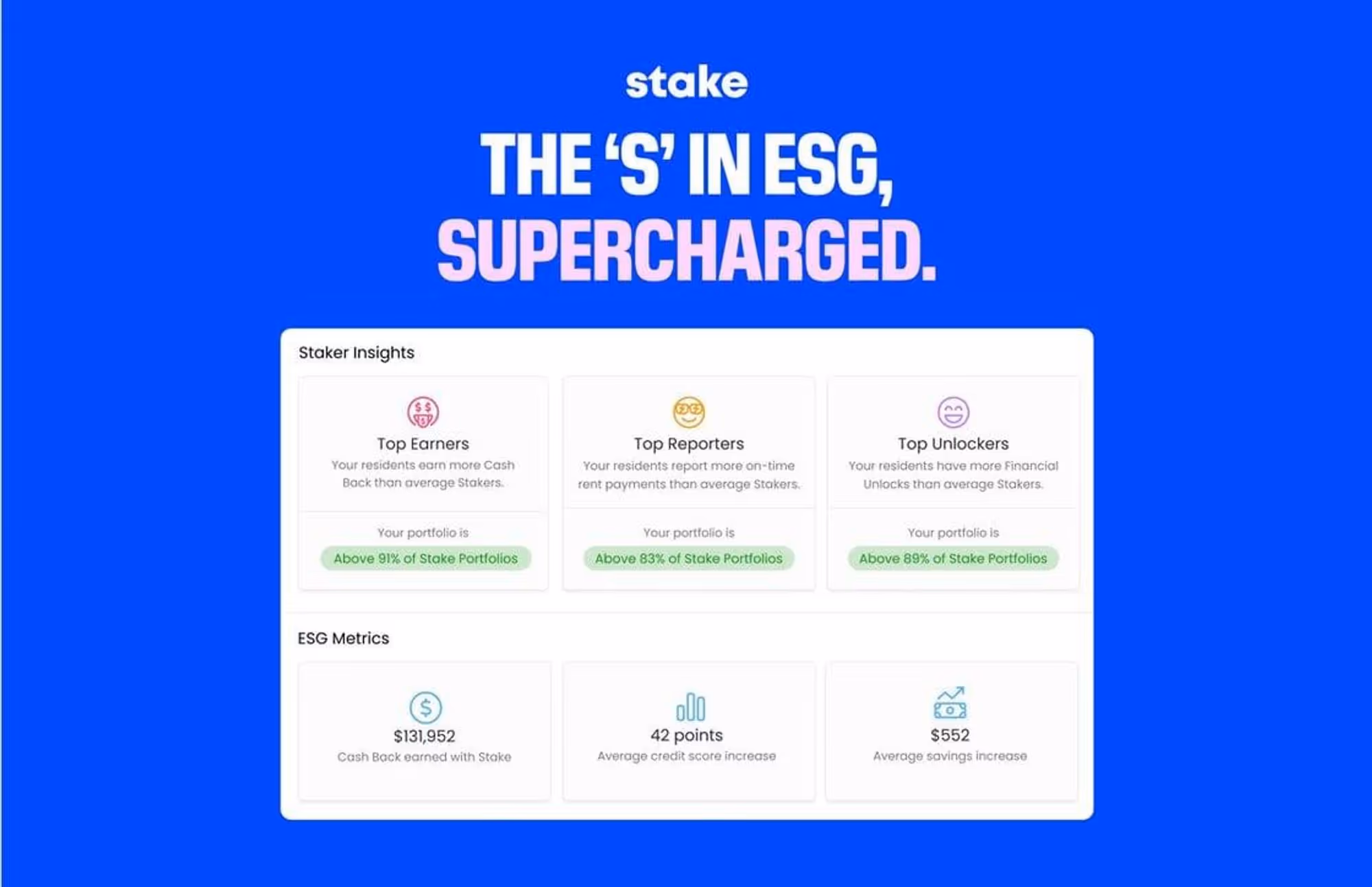 stake

THE 'S' IN ESG, SUPERCHARGED.

Staker Insights

Top Earners
Your residents earn more Cash Back than average Stakers.
Your portfolio is
Above 91% of Stake Portfolios

Top Reporters
Your residents report more on-time rent payments than average Stakers.
Your portfolio is
Above 83% of Stake Portfolios

Top Unlockers
Your residents have more Financial Unlocks than average Stakers.
Your portfolio is
Above 89% of Stake Portfolios

ESG Metrics

$131,952
Cash Back earned with Stake

42 points
Average credit score increase

$552
Average savings increase